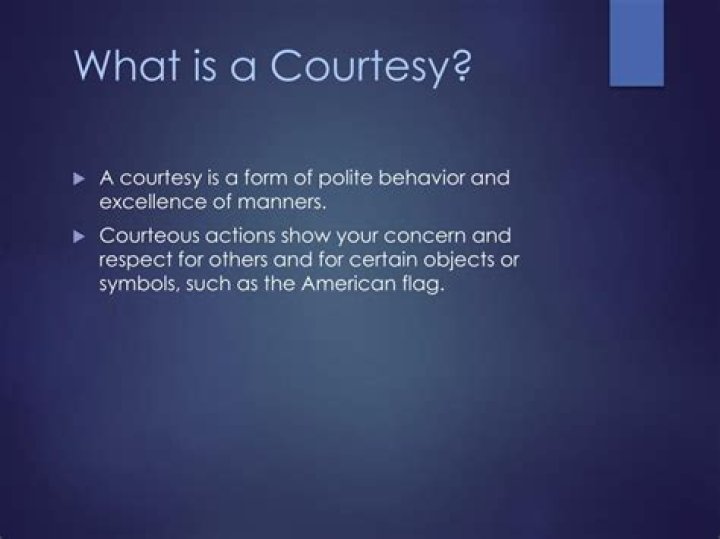 What is a Courtesy?

▶ A courtesy is a form of polite behavior and excellence of manners.

▶ Courteous actions show your concern and respect for others and for certain objects or symbols, such as the American flag.